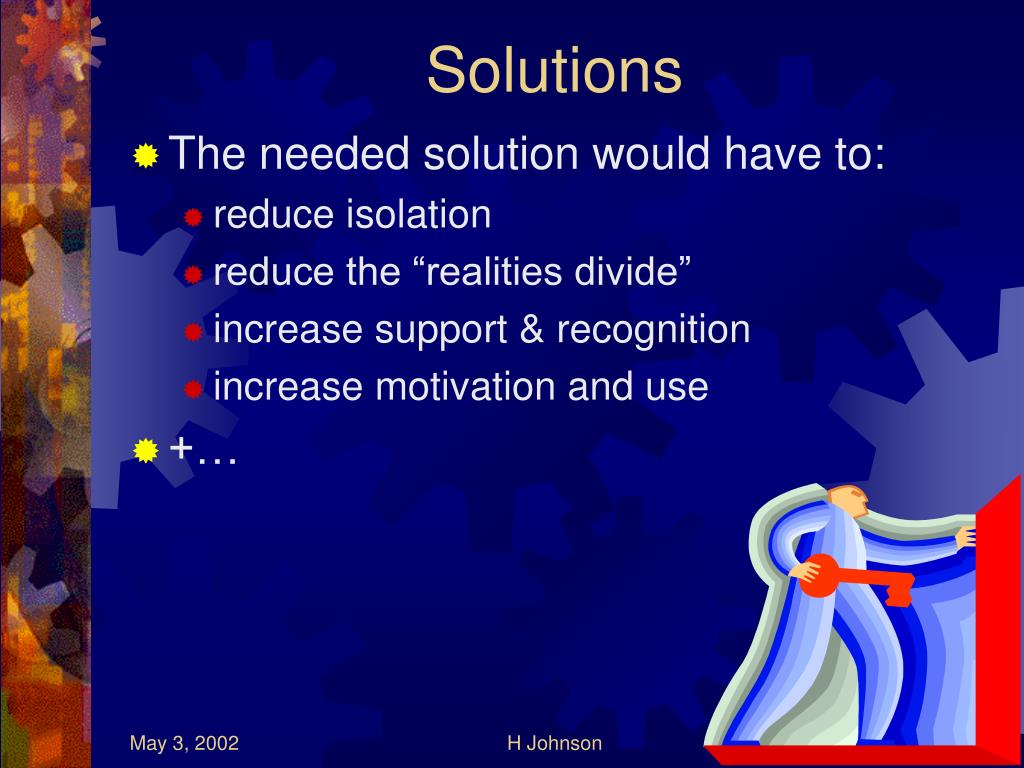 Solutions

The needed solution would have to:

reduce isolation

reduce the “realities divide”

increase support & recognition

increase motivation and use

+…

May 3, 2002

H Johnson